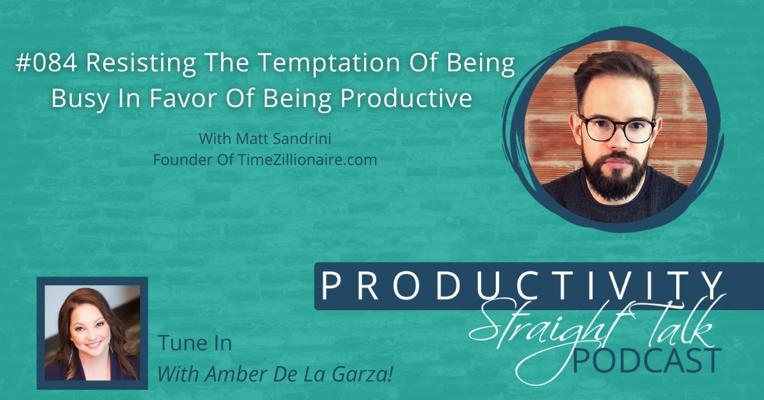 #084 Resisting The Temptation Of Being Busy In Favor Of Being Productive

With Matt Sandrini
Founder Of TimeZillionaire.com

PRODUCTIVITY
Straight Talk
PODCAST

Tune In
With Amber De La Garza!